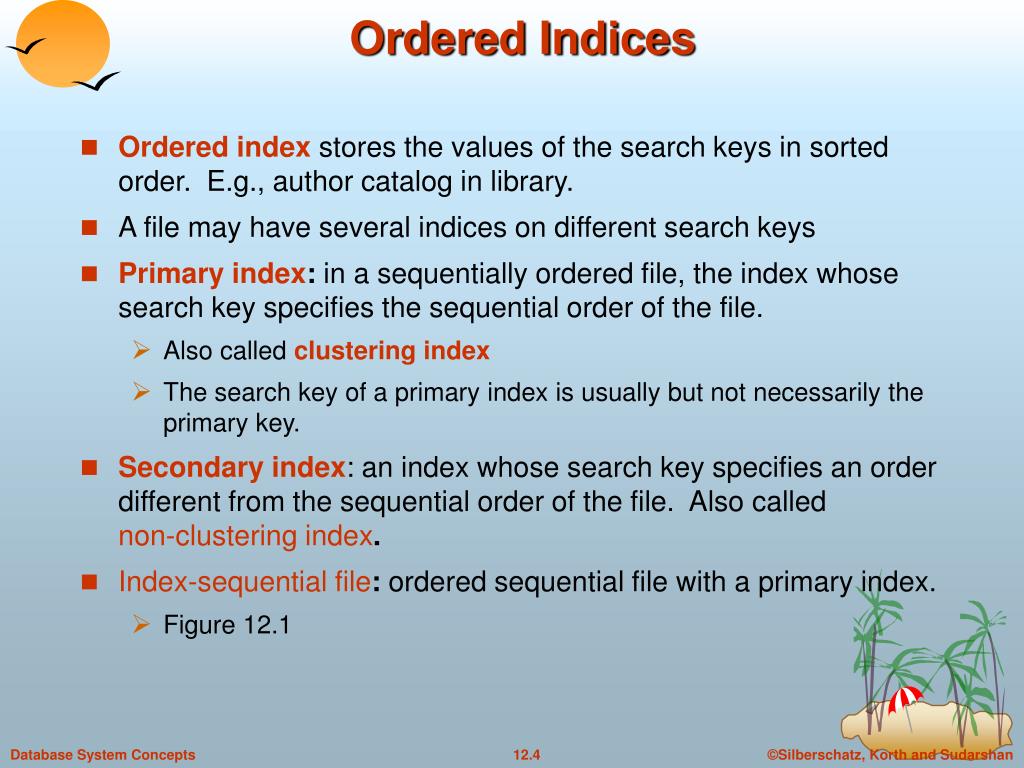 Ordered Indices

Ordered index stores the values of the search keys in sorted order. E.g., author catalog in library.

A file may have several indices on different search keys

Primary index: in a sequentially ordered file, the index whose search key specifies the sequential order of the file.

Also called clustering index

The search key of a primary index is usually but not necessarily the primary key.

Secondary index: an index whose search key specifies an order different from the sequential order of the file. Also called non-clustering index.

Index-sequential file: ordered sequential file with a primary index.

Figure 12.1

Database System Concepts

12.4

©Silberschatz, Korth and Sudarshan